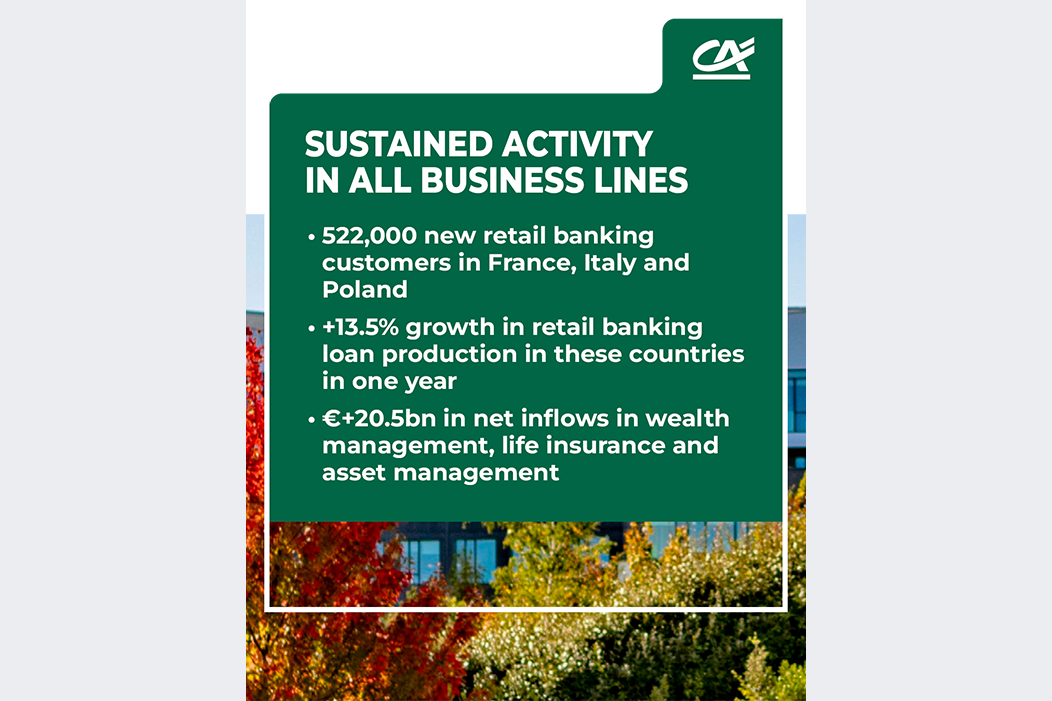 CA

SUSTAINED ACTIVITY IN ALL BUSINESS LINES

• 522,000 new retail banking customers in France, Italy and Poland

• +13.5% growth in retail banking loan production in these countries in one year

• €+20.5bn in net inflows in wealth management, life insurance and asset management